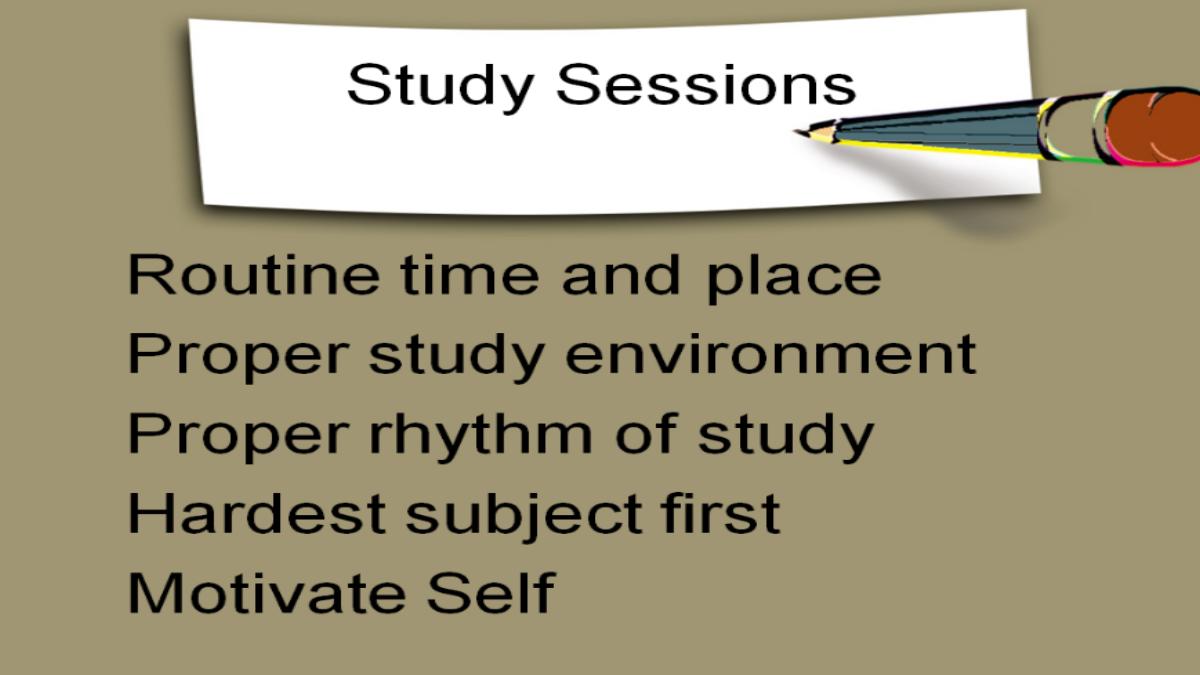 Study Sessions

Routine time and place
Proper study environment
Proper rhythm of study
Hardest subject first
Motivate Self